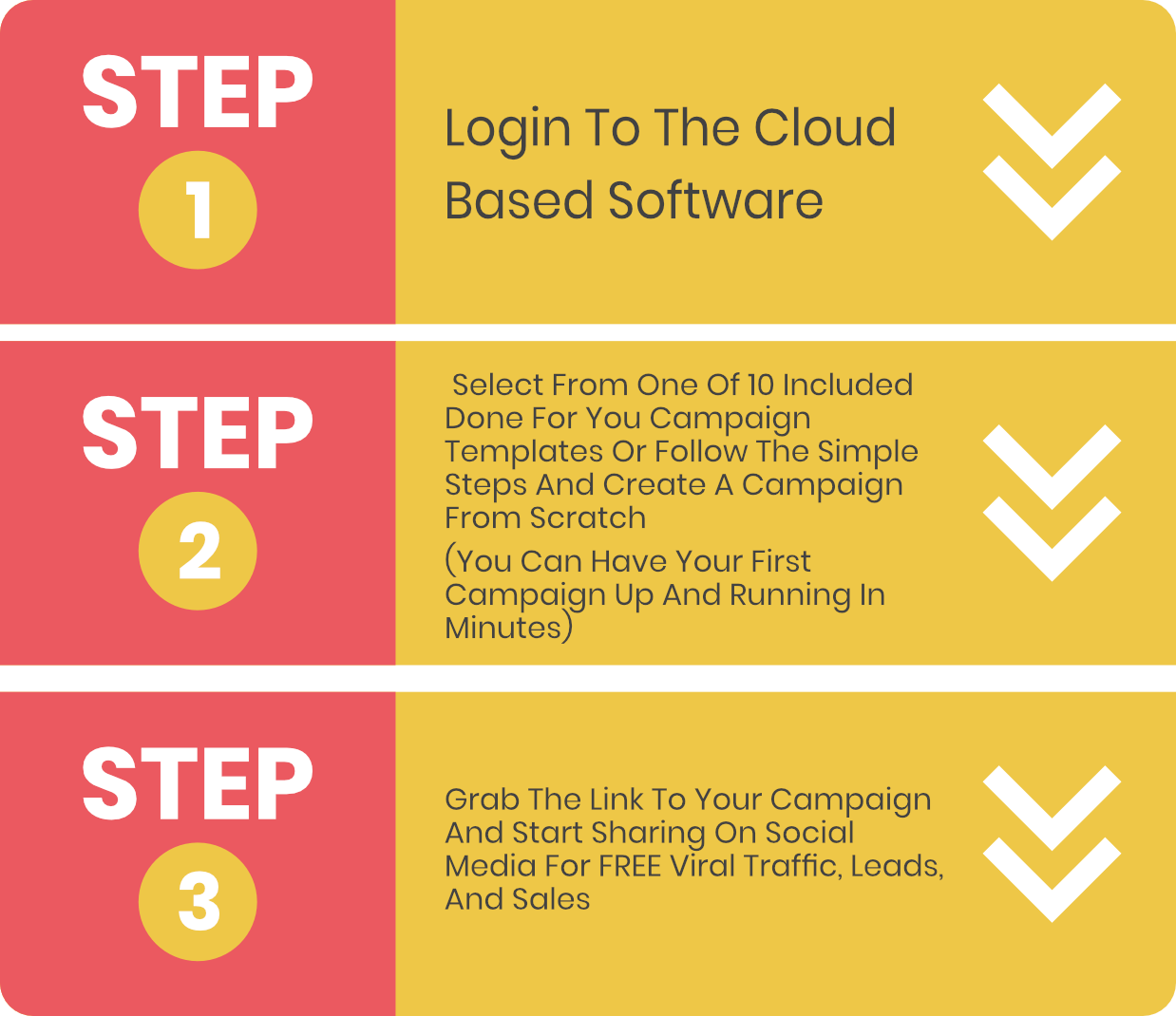 STEP
1

Login To The Cloud Based Software

STEP
2

Select From One Of 10 Included Done For You Campaign Templates Or Follow The Simple Steps And Create A Campaign From Scratch

(You Can Have Your First Campaign Up And Running In Minutes)

STEP
3

Grab The Link To Your Campaign And Start Sharing On Social Media For FREE Viral Traffic, Leads, And Sales